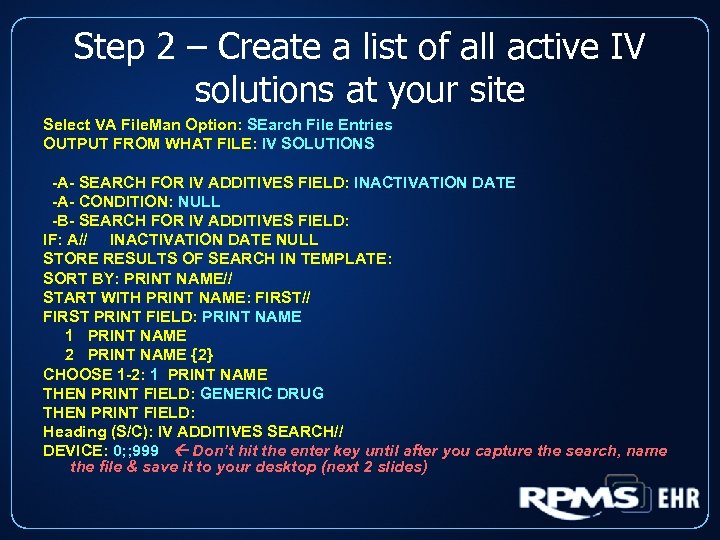 Step 2 – Create a list of all active IV solutions at your site

Select VA FileMan Option: SEarch File Entries
OUTPUT FROM WHAT FILE: IV SOLUTIONS

-A- SEARCH FOR IV ADDITIVES FIELD: INACTIVATION DATE
-A- CONDITION: NULL
-B- SEARCH FOR IV ADDITIVES FIELD:
IF: A// INACTIVATION DATE NULL
STORE RESULTS OF SEARCH IN TEMPLATE:
SORT BY: PRINT NAME//
START WITH PRINT NAME: FIRST//
FIRST PRINT FIELD: PRINT NAME
1 PRINT NAME
2 PRINT NAME {2}
CHOOSE 1-2: 1 PRINT NAME
THEN PRINT FIELD: GENERIC DRUG
THEN PRINT FIELD:
Heading (S/C): IV ADDITIVES SEARCH//
DEVICE: 0;;999 ← Don't hit the enter key until after you capture the search, name the file & save it to your desktop (next 2 slides)

RPMS EHR